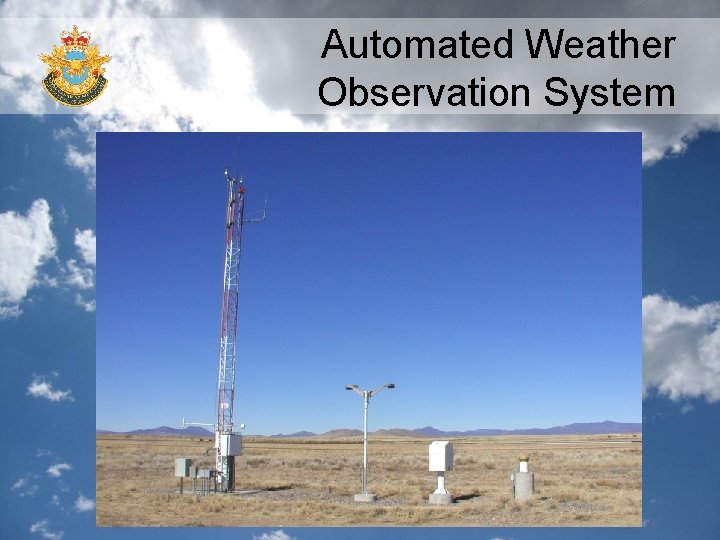 Automated Weather Observation System